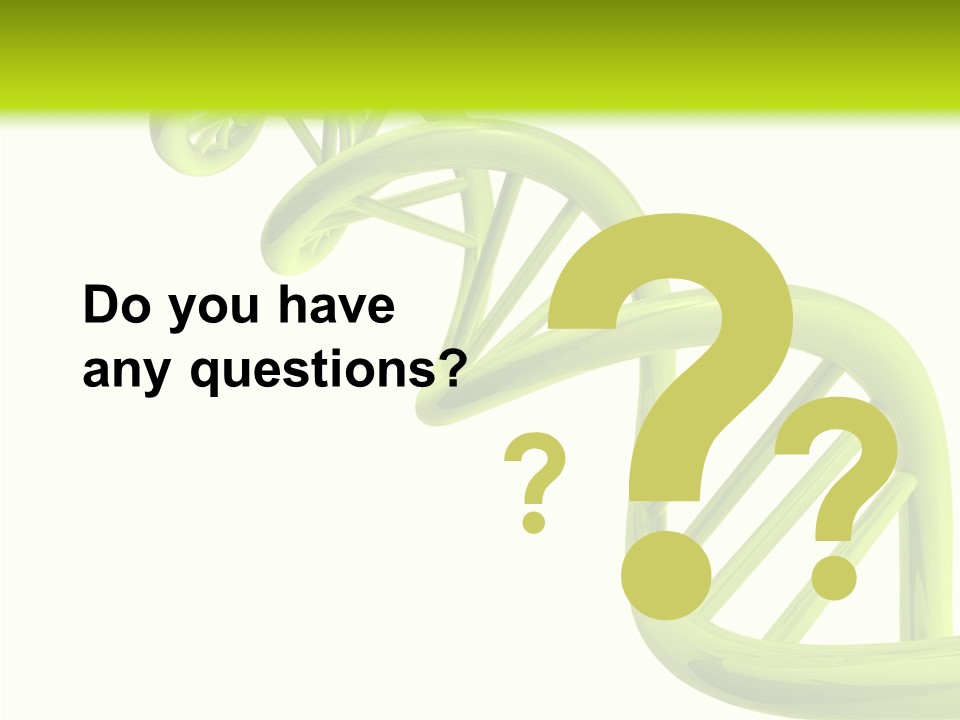 Do you have any questions?

? ? ?